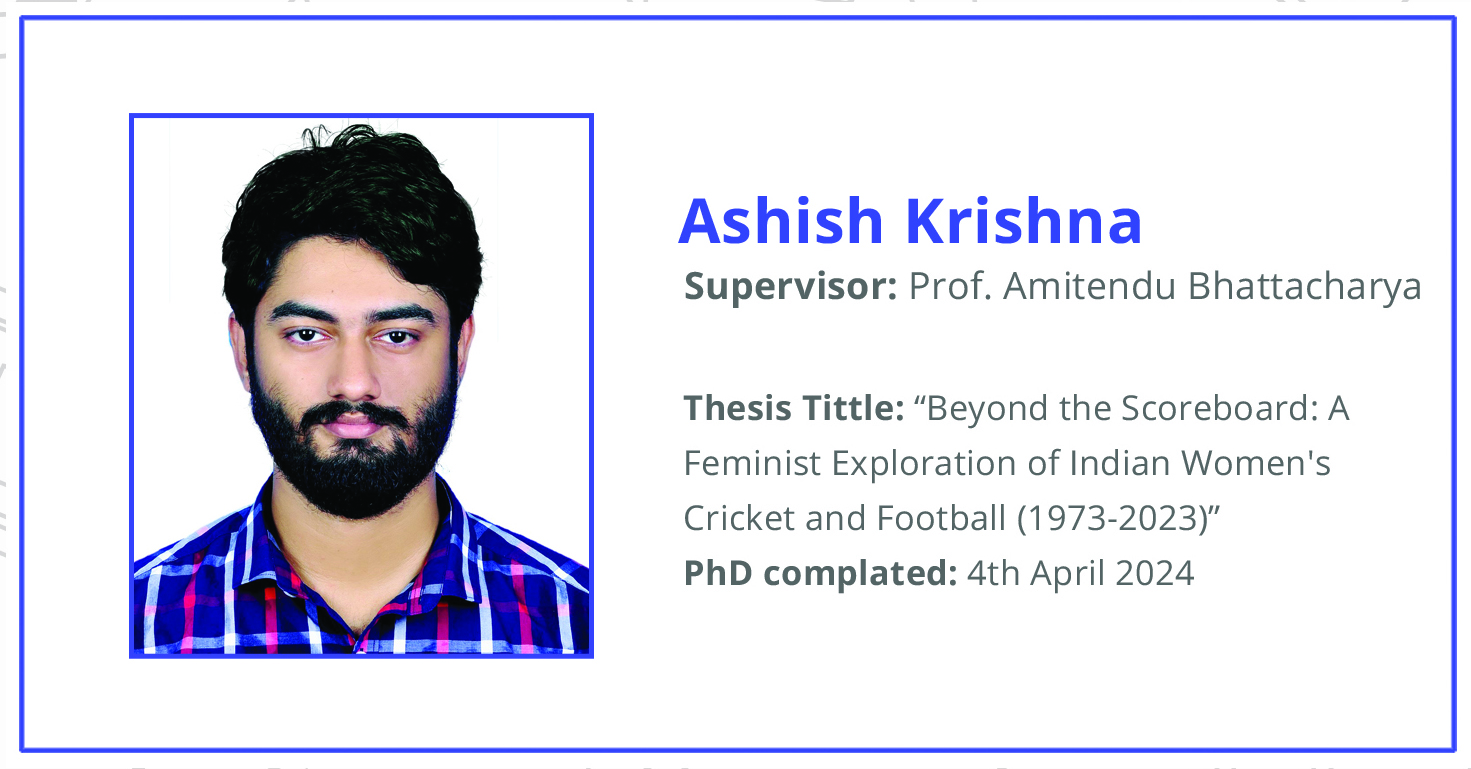 Ashish Krishna

Supervisor: Prof. Amitendu Bhattacharya

Thesis Tittle: “Beyond the Scoreboard: A Feminist Exploration of Indian Women's Cricket and Football (1973-2023)”
PhD complated: 4th April 2024